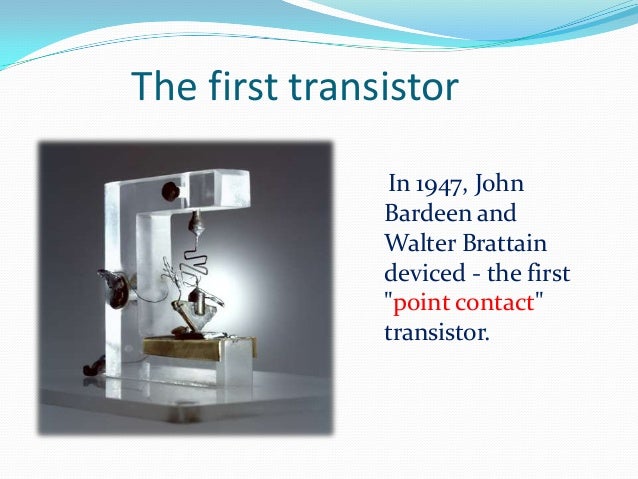 The first transistor

In 1947, John Bardeen and Walter Brattain deviced - the first "point contact" transistor.